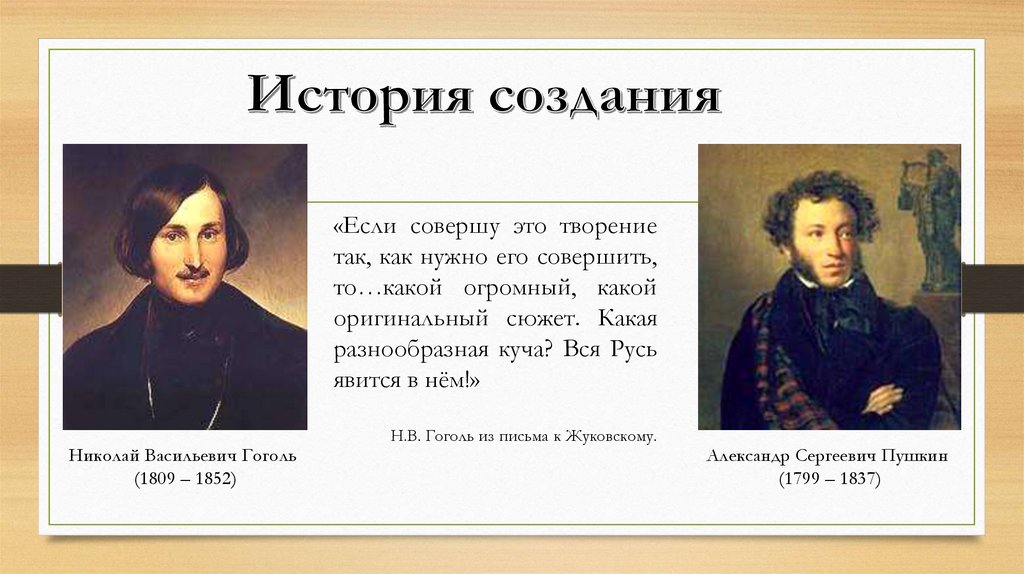 История создания

«Если совершу это творение так, как нужно его совершить, то…какой огромный, какой оригинальный сюжет. Какая разнообразная куча? Вся Русь явится в нём!»

Н.В. Гоголь из письма к Жуковскому.

Николай Васильевич Гоголь
(1809 – 1852)

Александр Сергеевич Пушкин
(1799 – 1837)